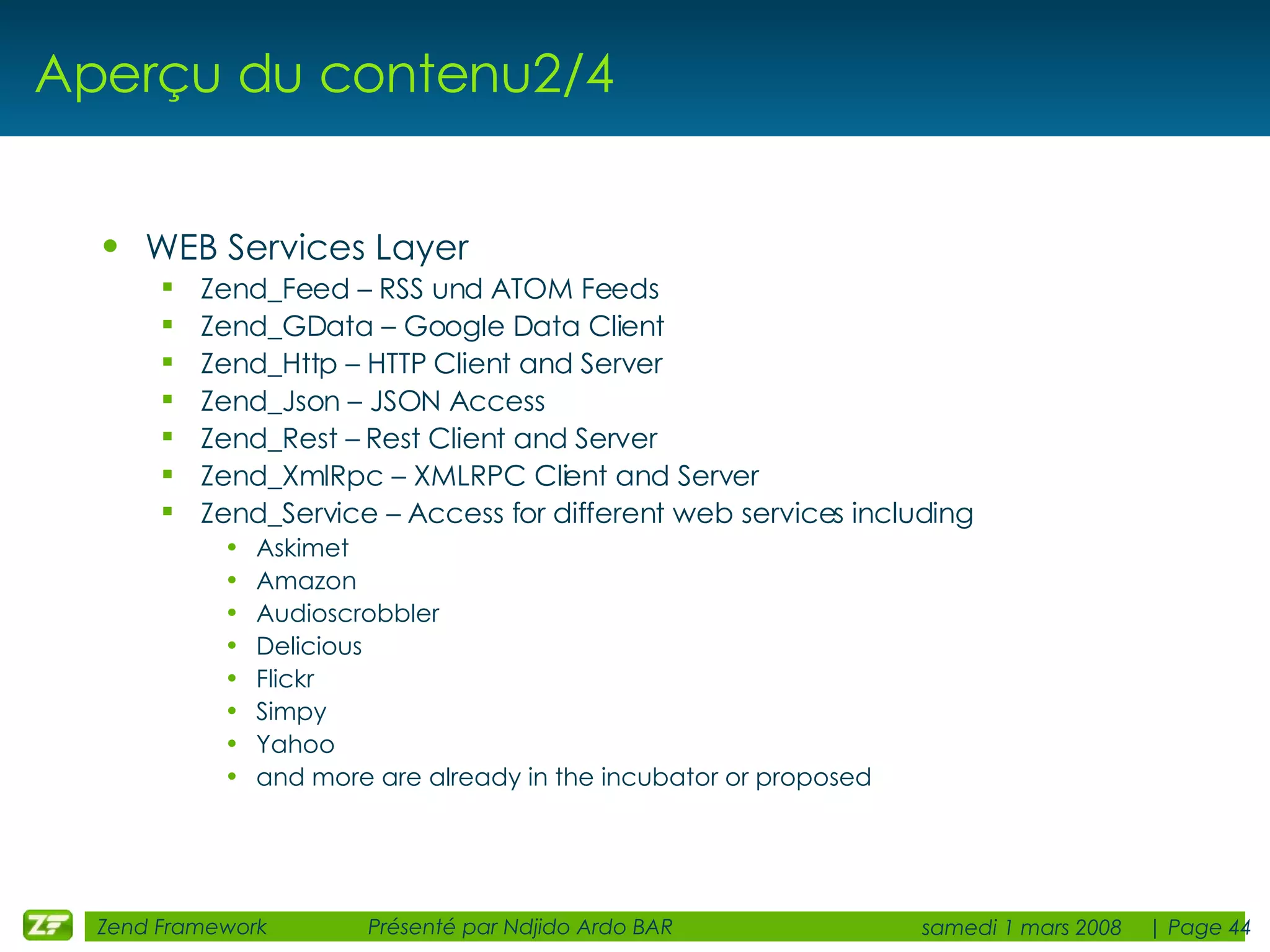 Aperçu du contenu2/4

• WEB Services Layer
  ▪ Zend_Feed – RSS und ATOM Feeds
  ▪ Zend_GData – Google Data Client
  ▪ Zend_Http – HTTP Client and Server
  ▪ Zend_Json – JSON Access
  ▪ Zend_Rest – Rest Client and Server
  ▪ Zend_XmlRpc – XMLRPC Client and Server
  ▪ Zend_Service – Access for different web services including
    • Askimet
    • Amazon
    • Audioscrobbler
    • Delicious
    • Flickr
    • Simpy
    • Yahoo
    • and more are already in the incubator or proposed

ZF Zend Framework Présenté par Ndjido Ardo BAR samedi 1 mars 2008 | Page 44